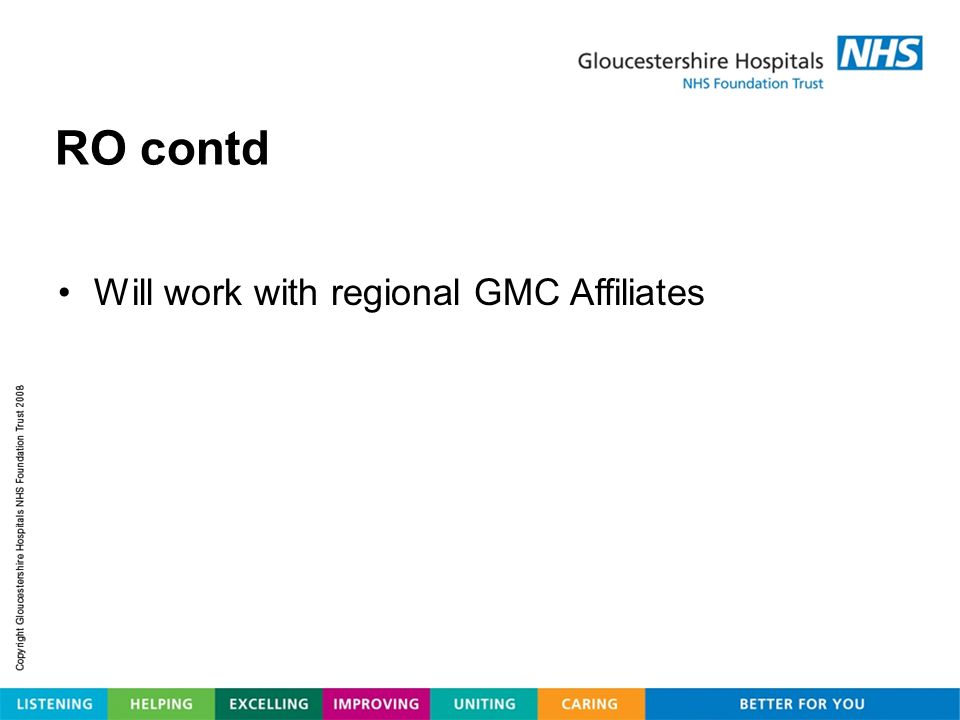 Gloucestershire Hospitals NHS
NHS Foundation Trust

RO contd

• Will work with regional GMC Affiliates

Copyright Gloucestershire Hospitals NHS Foundation Trust 2008

LISTENING HELPING EXCELLING IMPROVING UNITING CARING BETTER FOR YOU